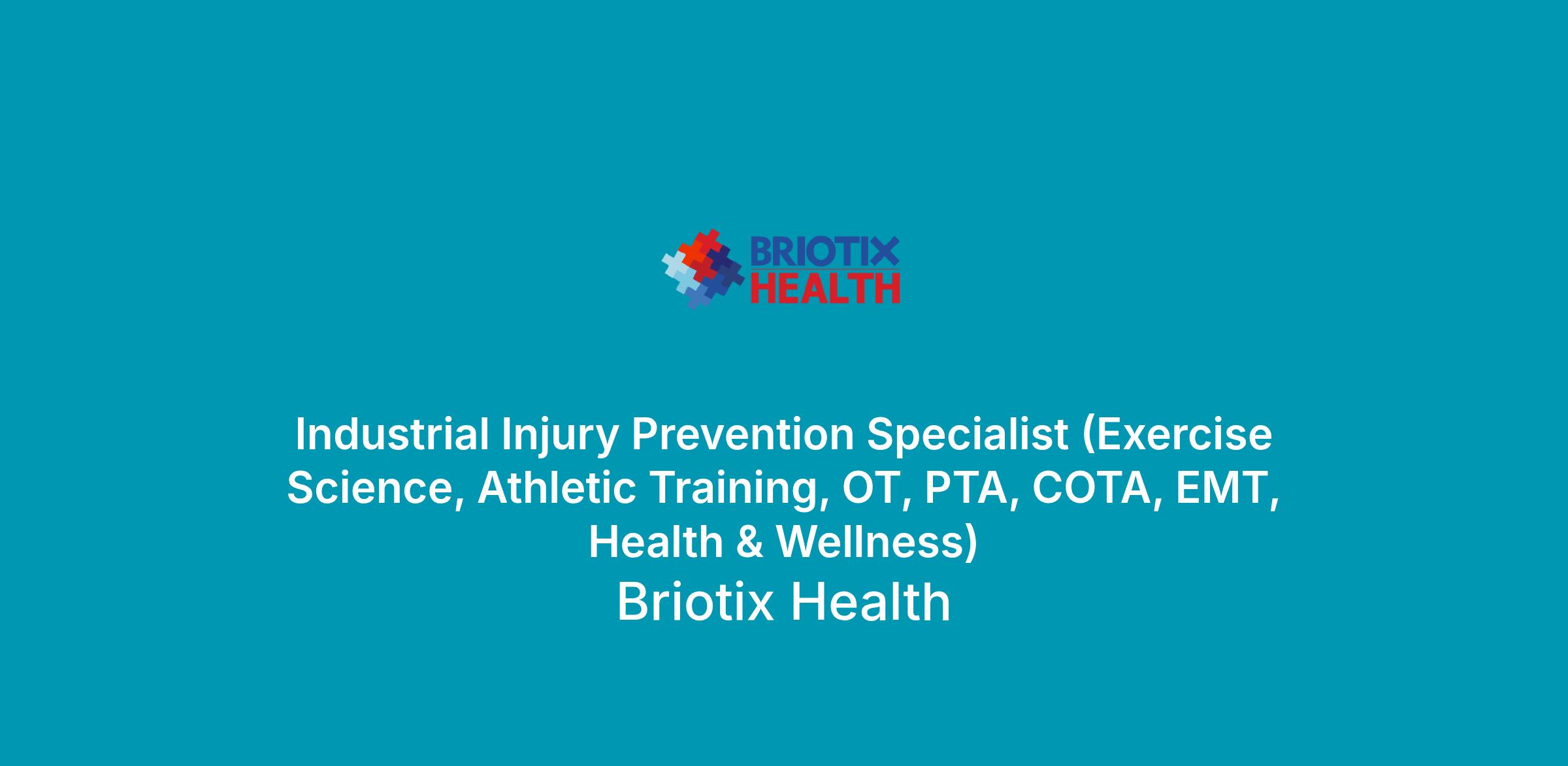 BRIOTIX HEALTH

Industrial Injury Prevention Specialist (Exercise Science, Athletic Training, OT, PTA, COTA, EMT, Health & Wellness)

Briotix Health